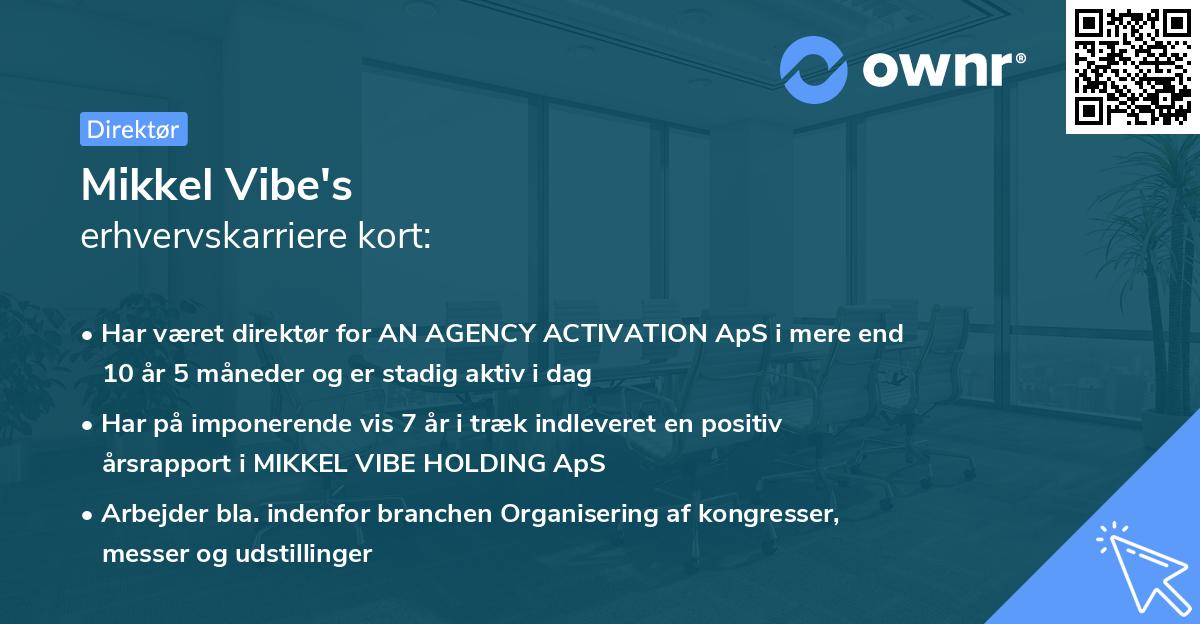 ownr®

Direktør

Mikkel Vibe's
erhvervskarriere kort:

• Har været direktør for AN AGENCY ACTIVATION ApS i mere end 10 år 5 måneder og er stadig aktiv i dag

• Har på imponerende vis 7 år i træk indleveret en positiv årsrapport i MIKKEL VIBE HOLDING ApS

• Arbejder bla. indenfor branchen Organisering af kongresser, messer og udstillinger